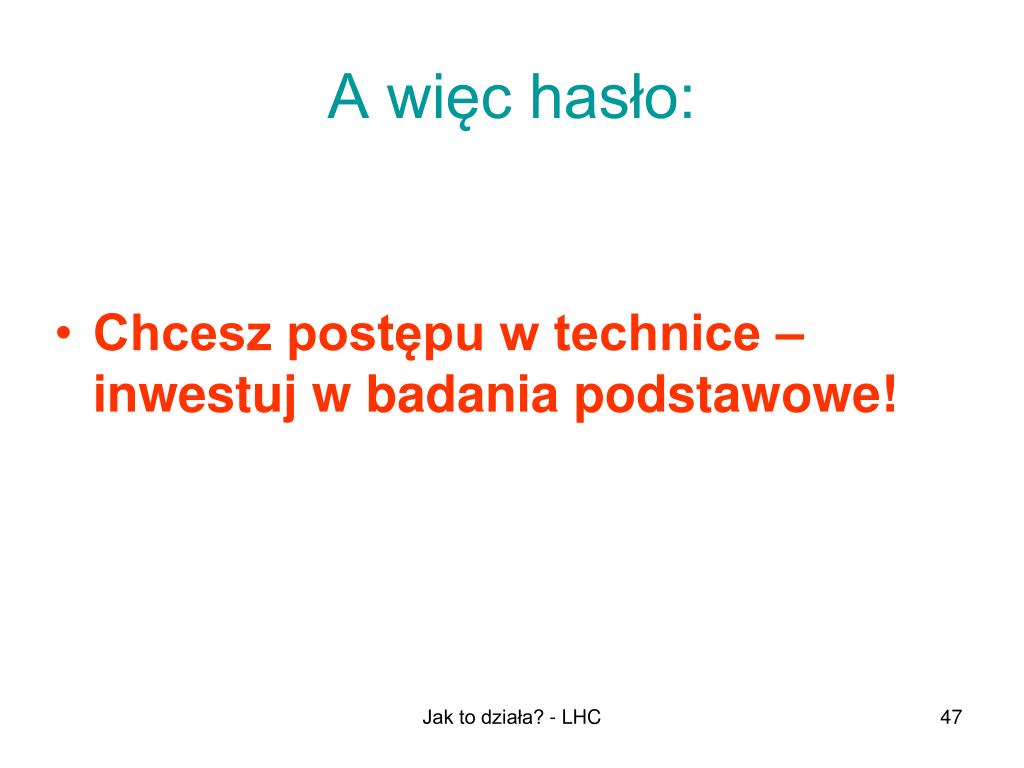 A więc hasło:

• Chcesz postępu w technice – inwestuj w badania podstawowe!

Jak to działa? - LHC

47